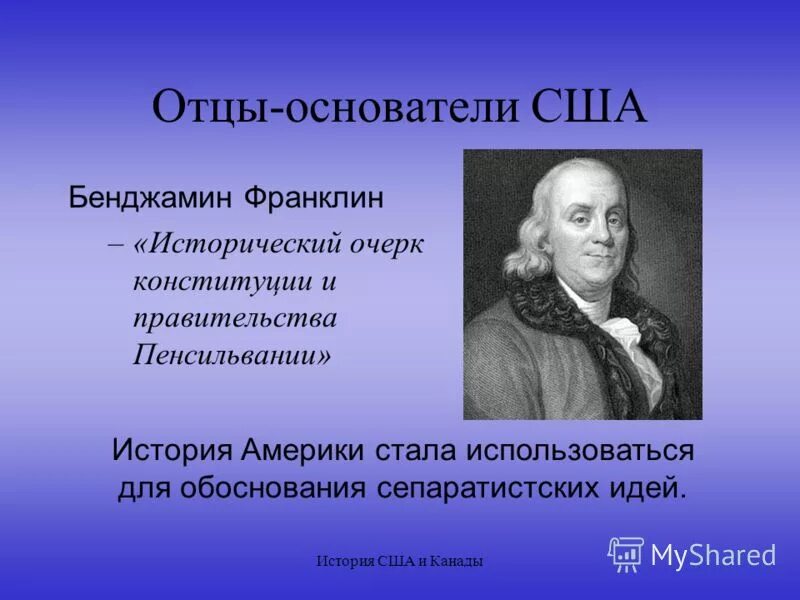 Отцы-основатели США

Бенджамин Франклин

– «Исторический очерк конституции и правительства Пенсильвании»

История Америки стала использоваться для обоснования сепаратистских идей.

История США и Канады

MyShared